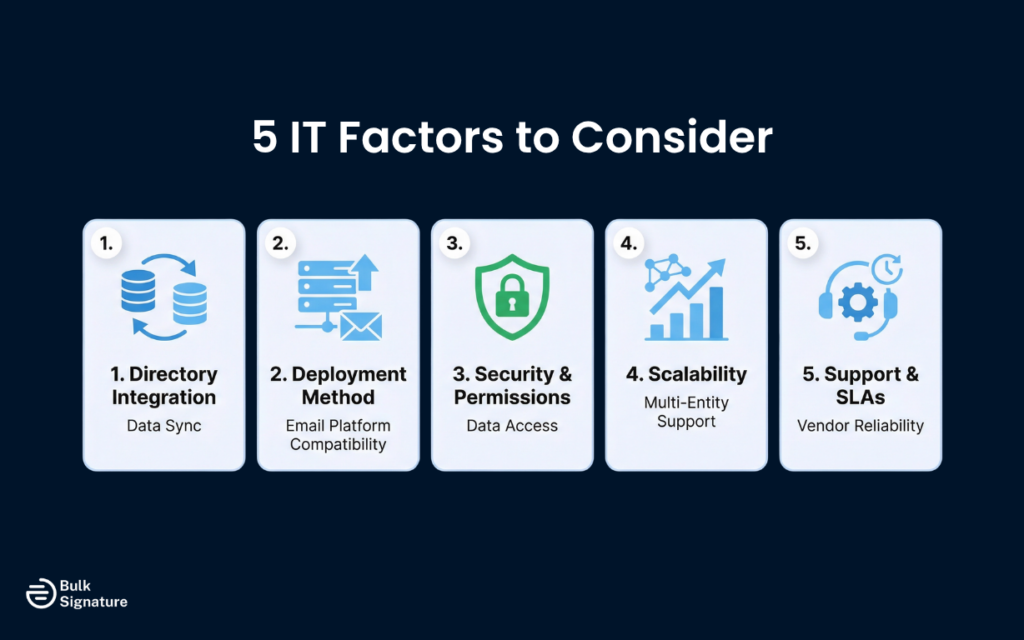 5 IT Factors to Consider

1.

1. Directory Integration

Data Sync

2.

2. Deployment Method

Email Platform Compatibility

3.

3. Security & Permissions

Data Access

4.

4. Scalability

Multi-Entity Support

5.

5. Support & SLAs

Vendor Reliability

Bulk Signature